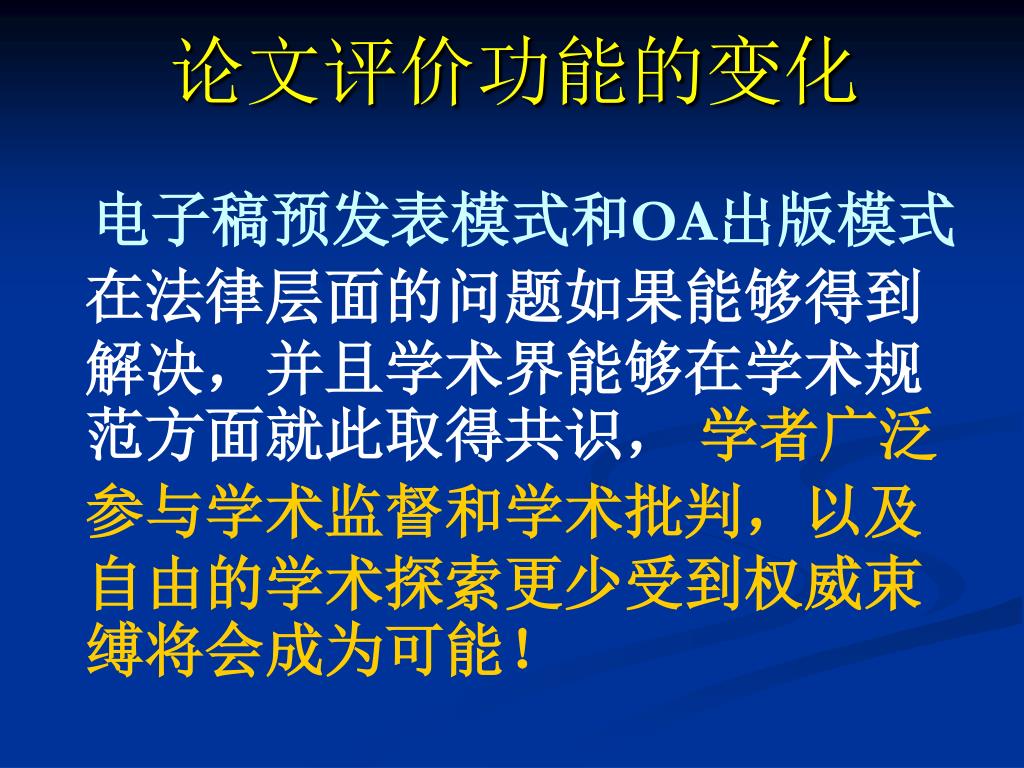 论文评价功能的变化

电子稿预发表模式和OA出版模式在法律层面的问题如果能够得到解决，并且学术界能够在学术规范方面就此取得共识， 学者广泛参与学术监督和学术批判，以及自由的学术探索更少受到权威束缚将会成为可能！